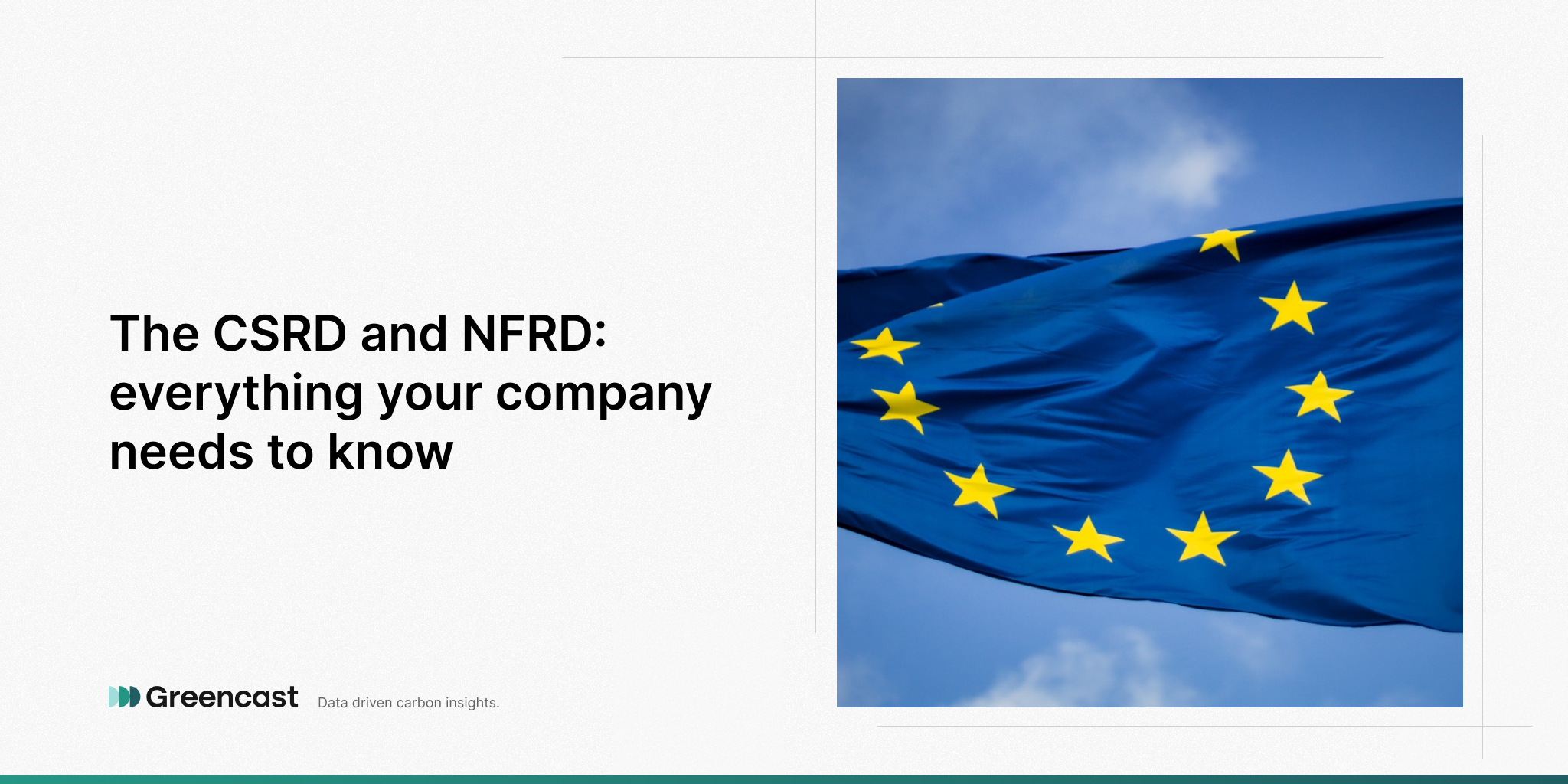 The CSRD and NFRD: everything your company needs to know

Greencast

Data driven carbon insights.